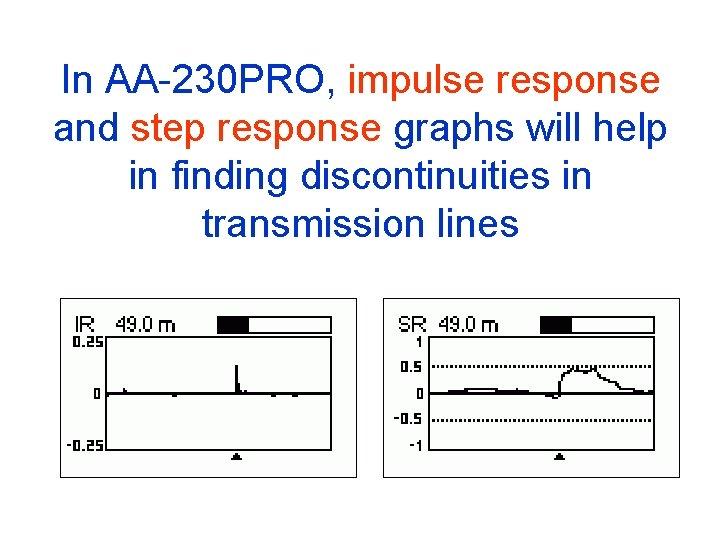 In AA-230PRO, impulse response and step response graphs will help in finding discontinuities in transmission lines

IR 49.0 m
0.25
0
-0.25

SR 49.0 m
1
0.5
0
-0.5
-1